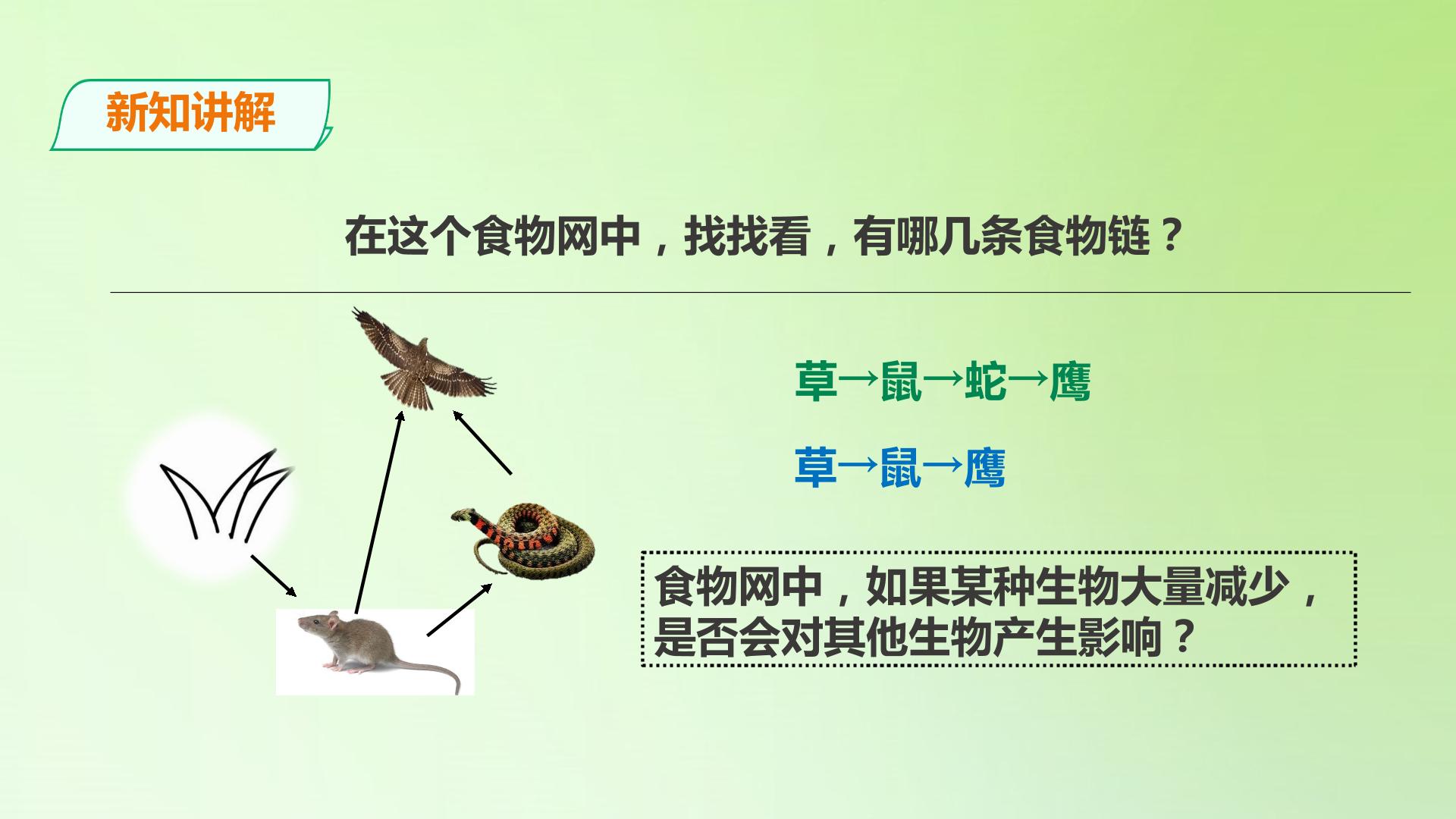 新知讲解

在这个食物网中，找找看，有哪几条食物链？

草→鼠→蛇→鹰

草→鼠→鹰

食物网中，如果某种生物大量减少，是否会对其他生物产生影响？